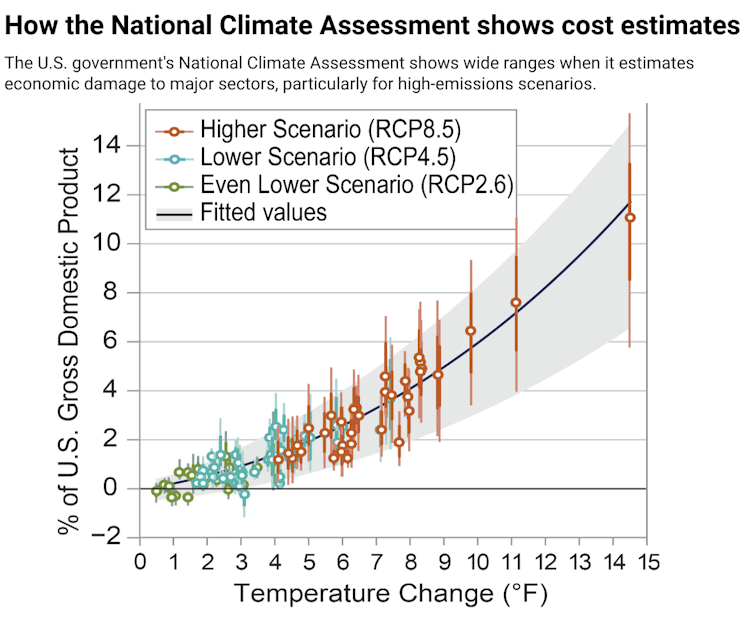 How the National Climate Assessment shows cost estimates

The U.S. government's National Climate Assessment shows wide ranges when it estimates economic damage to major sectors, particularly for high-emissions scenarios.

Higher Scenario (RCP8.5)
Lower Scenario (RCP4.5)
Even Lower Scenario (RCP2.6)
Fitted values

% of U.S. Gross Domestic Product

14
12
10
8
6
4
2
0
−2

0 1 2 3 4 5 6 7 8 9 10 11 12 13 14 15

Temperature Change (°F)